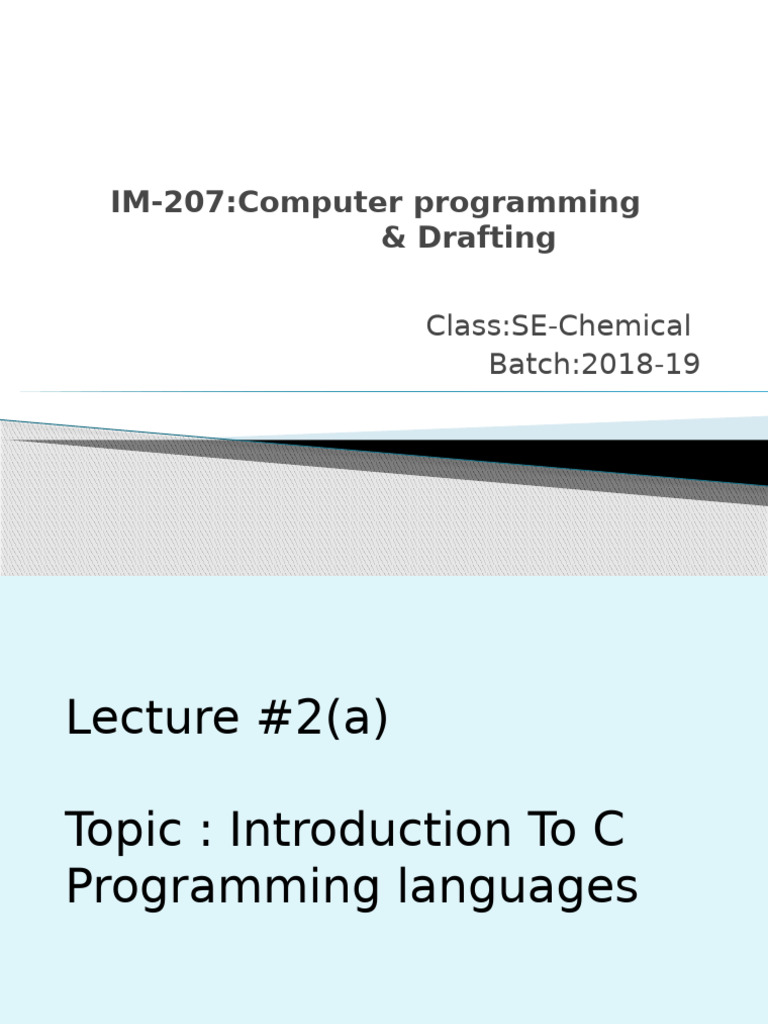 IM-207:Computer programming & Drafting

Class:SE-Chemical
Batch:2018-19

Lecture #2(a)

Topic : Introduction To C Programming languages